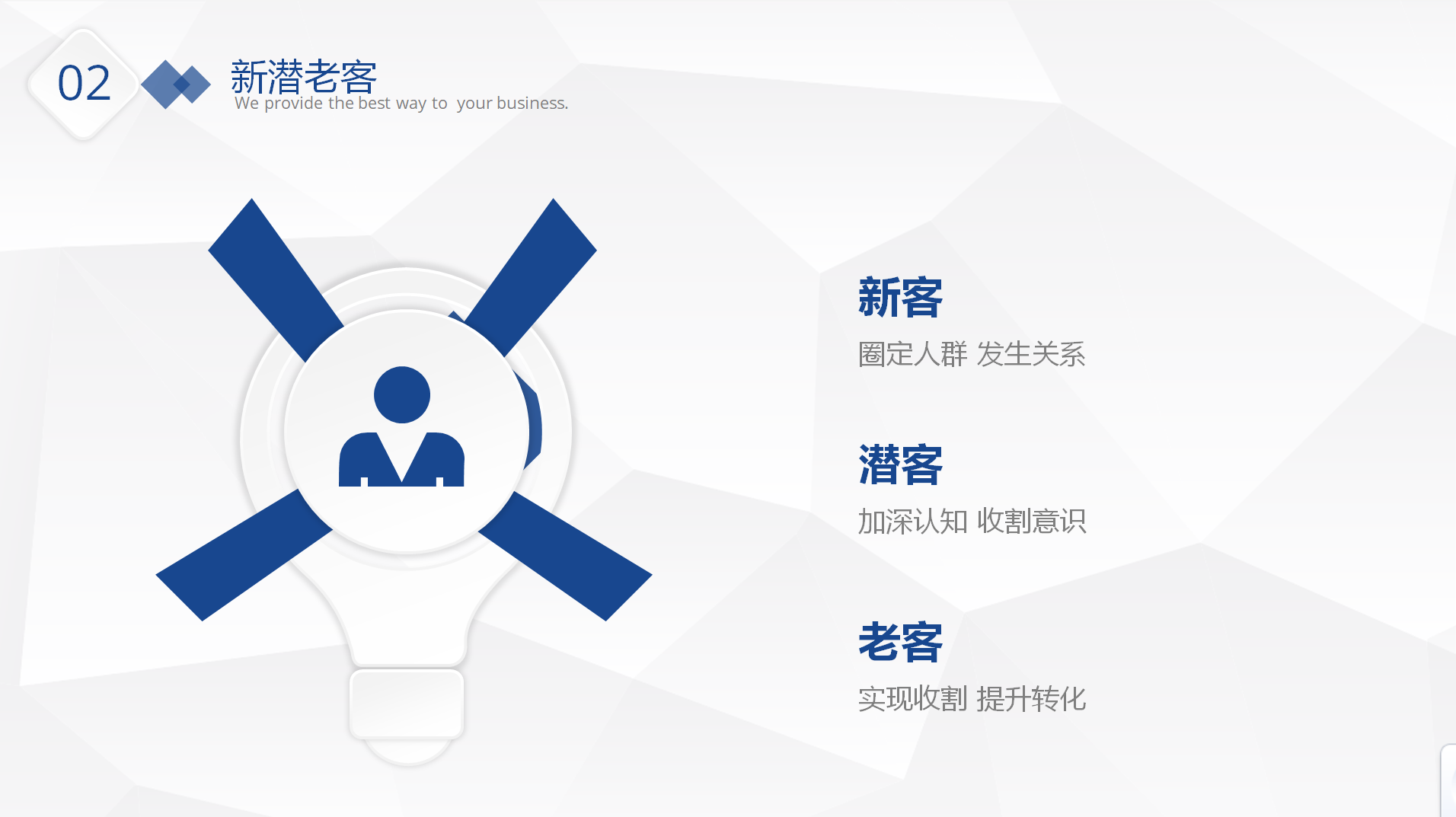 02

新潜老客

We provide the best way to your business.

新客

圈定人群 发生关系

潜客

加深认知 收割意识

老客

实现收割 提升转化